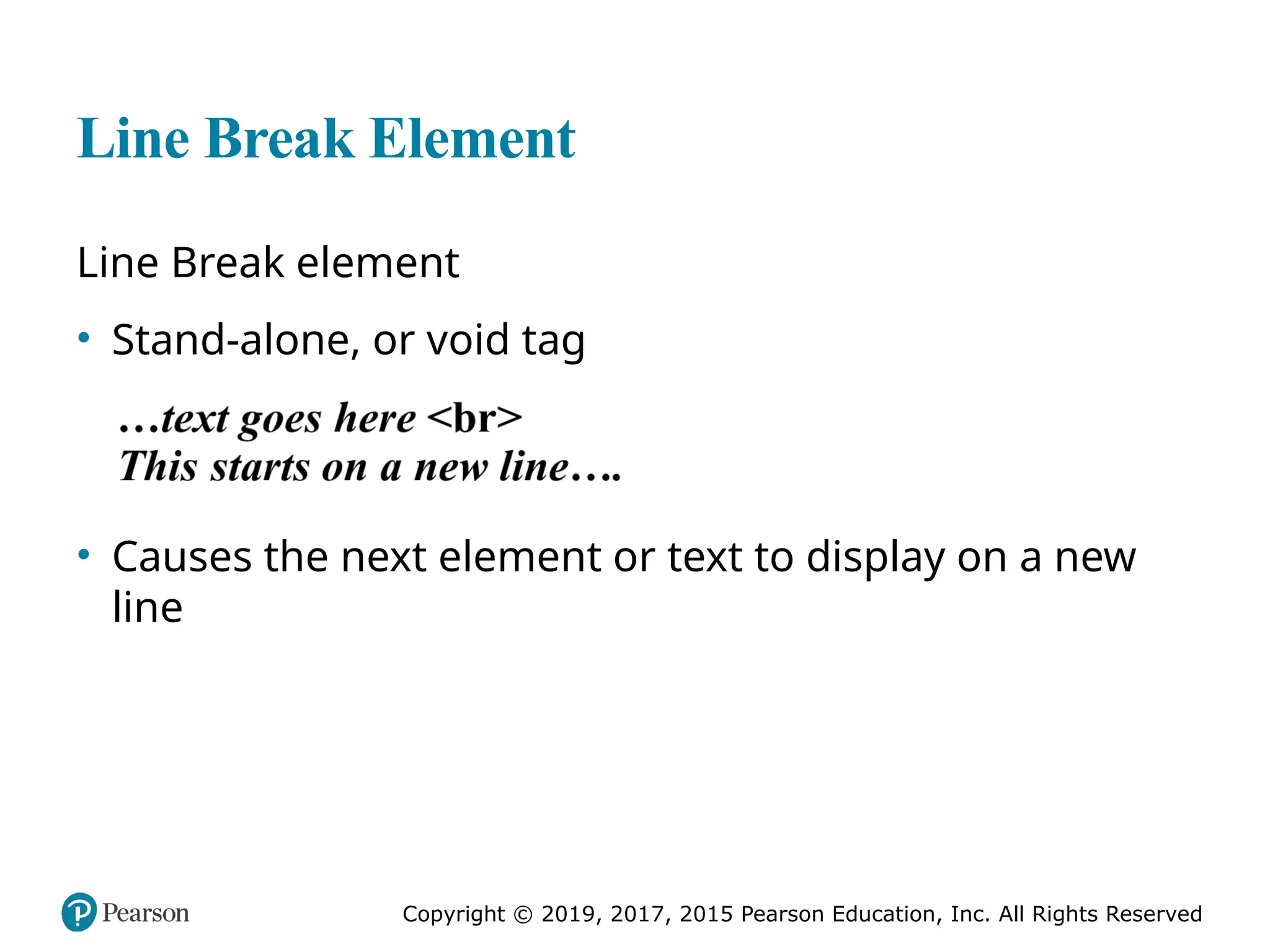 Line Break Element

Line Break element

• Stand-alone, or void tag

…text goes here <br>
This starts on a new line….

• Causes the next element or text to display on a new line

Pearson

Copyright © 2019, 2017, 2015 Pearson Education, Inc. All Rights Reserved